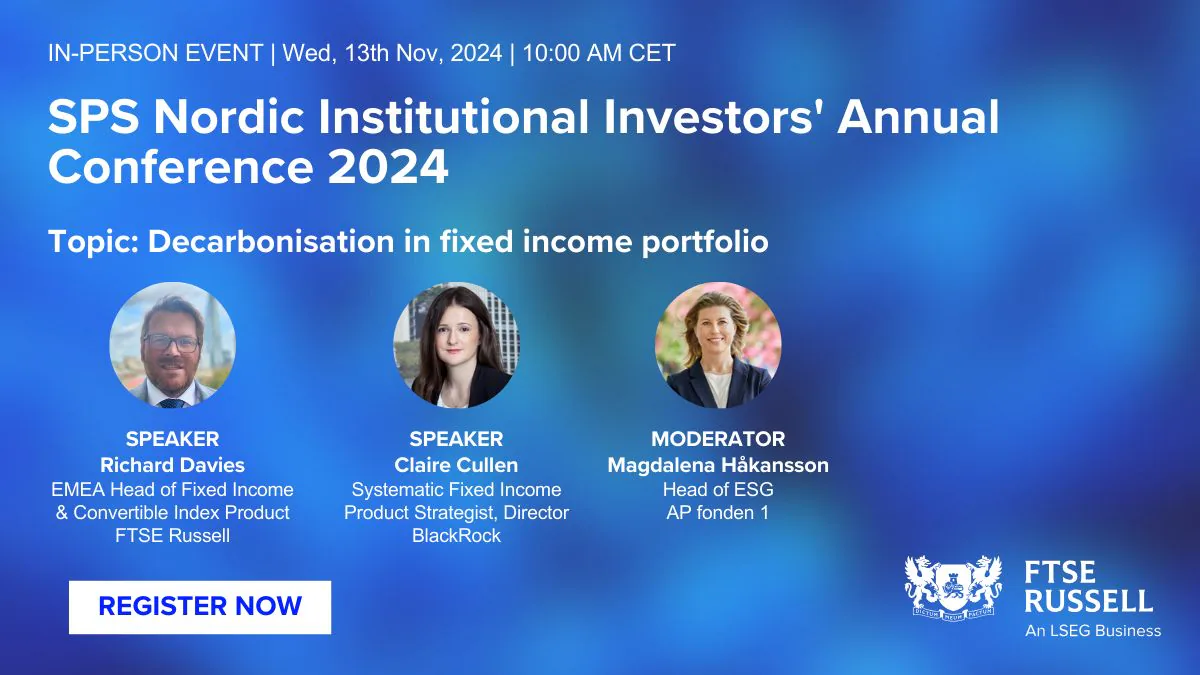 IN-PERSON EVENT | Wed, 13th Nov, 2024 | 10:00 AM CET

SPS Nordic Institutional Investors' Annual Conference 2024

Topic: Decarbonisation in fixed income portfolio

SPEAKER
Richard Davies
EMEA Head of Fixed Income & Convertible Index Product
FTSE Russell

SPEAKER
Claire Cullen
Systematic Fixed Income Product Strategist, Director
BlackRock

MODERATOR
Magdalena Håkansson
Head of ESG
AP fonden 1

REGISTER NOW

DICTUM MEUM PACTUM

FTSE RUSSELL
An LSEG Business